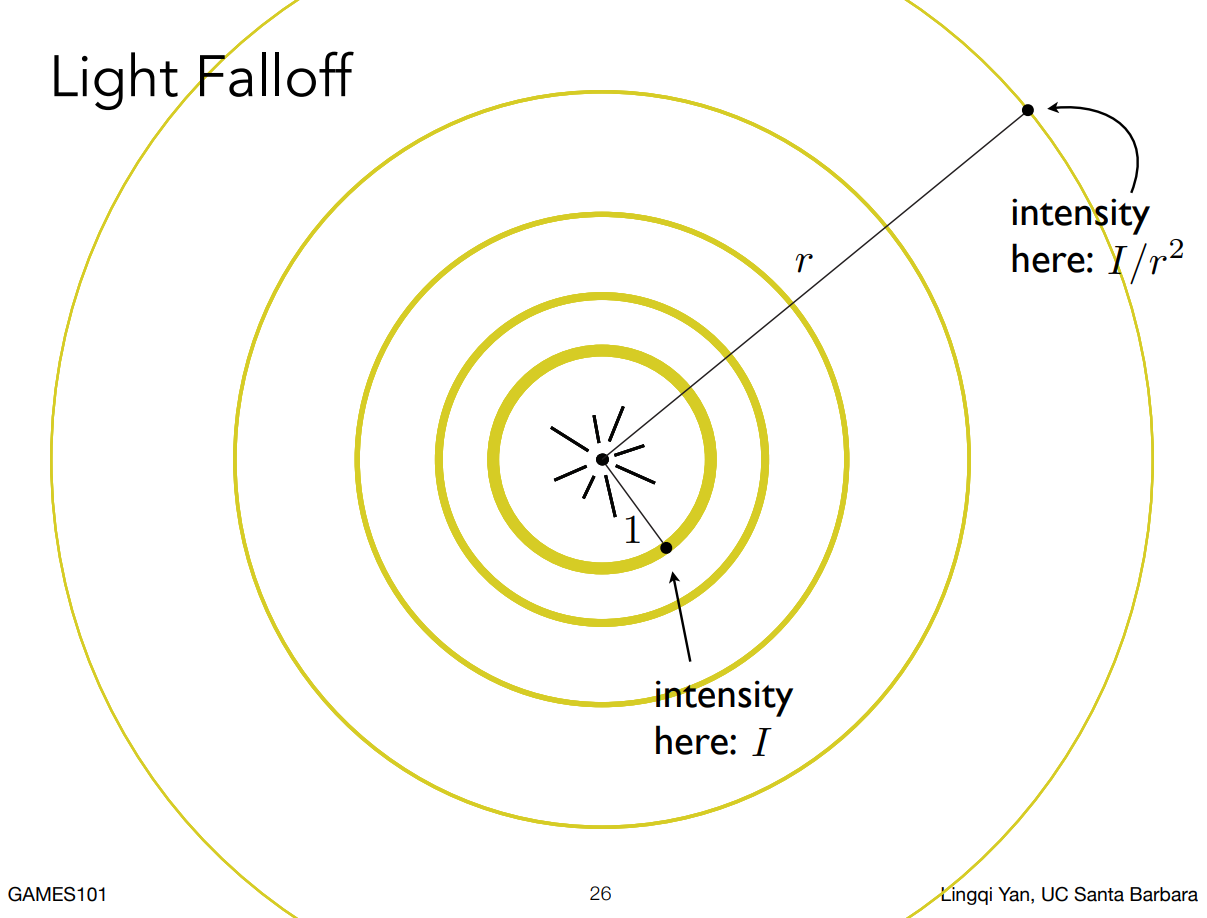 Light Falloff

intensity here: $I/r^2$

$r$

$1$

intensity here: $I$

GAMES101

26

Lingqi Yan, UC Santa Barbara